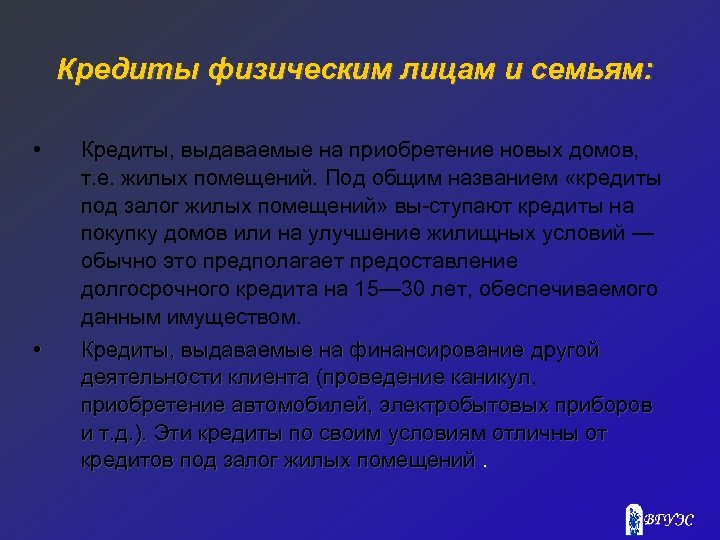 Кредиты физическим лицам и семьям:

• Кредиты, выдаваемые на приобретение новых домов, т.е. жилых помещений. Под общим названием «кредиты под залог жилых помещений» вы-ступают кредиты на покупку домов или на улучшение жилищных условий — обычно это предполагает предоставление долгосрочного кредита на 15—30 лет, обеспечиваемого данным имуществом.

• Кредиты, выдаваемые на финансирование другой деятельности клиента (проведение каникул, приобретение автомобилей, электробытовых приборов и т.д.). Эти кредиты по своим условиям отличны от кредитов под залог жилых помещений .

ВГУЭС